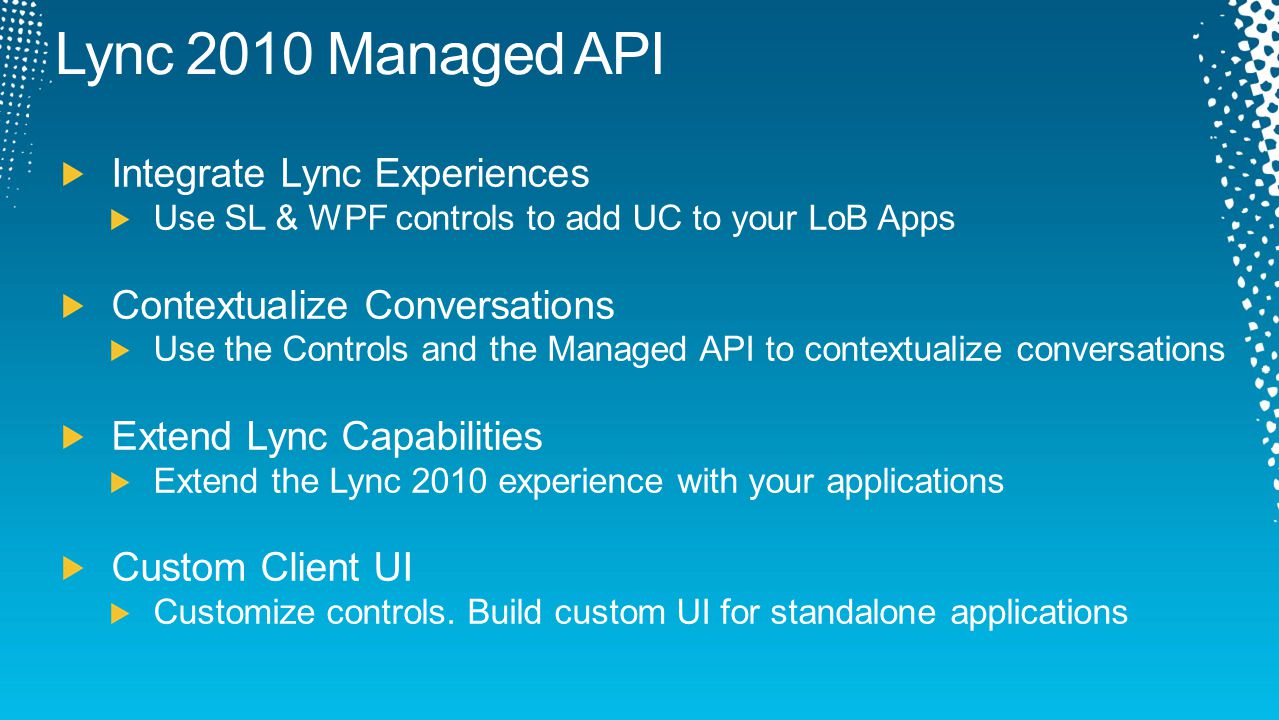 Lync 2010 Managed API

Integrate Lync Experiences
Use SL & WPF controls to add UC to your LoB Apps

Contextualize Conversations
Use the Controls and the Managed API to contextualize conversations

Extend Lync Capabilities
Extend the Lync 2010 experience with your applications

Custom Client UI
Customize controls. Build custom UI for standalone applications